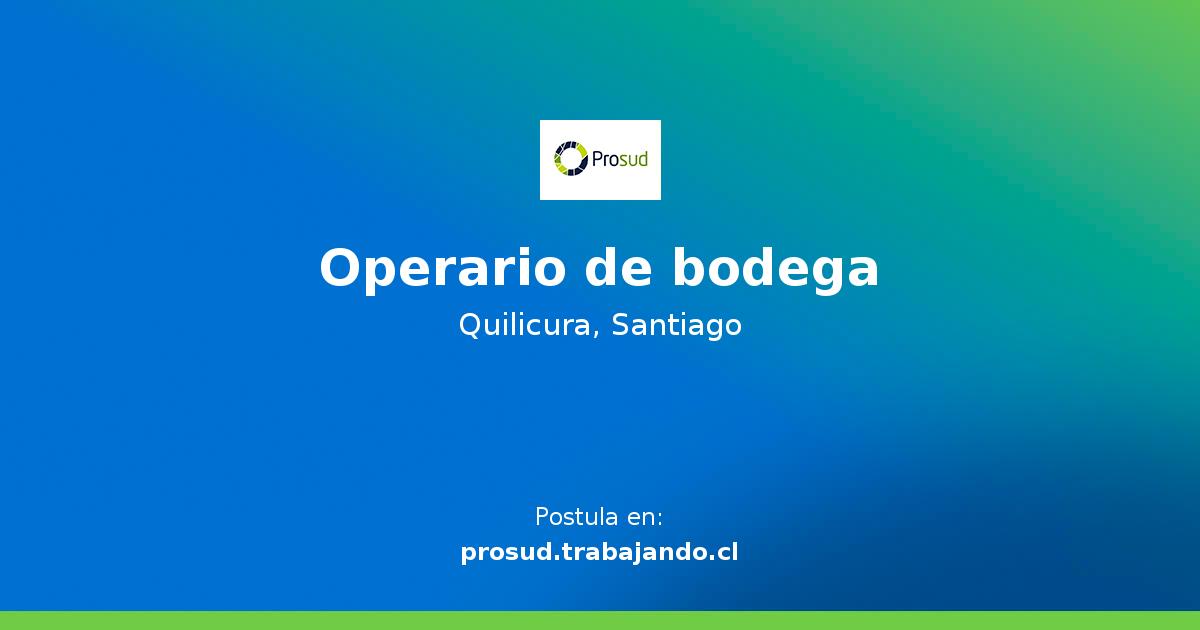 Prosud

Operario de bodega

Quilicura, Santiago

Postula en:
prosud.trabajando.cl